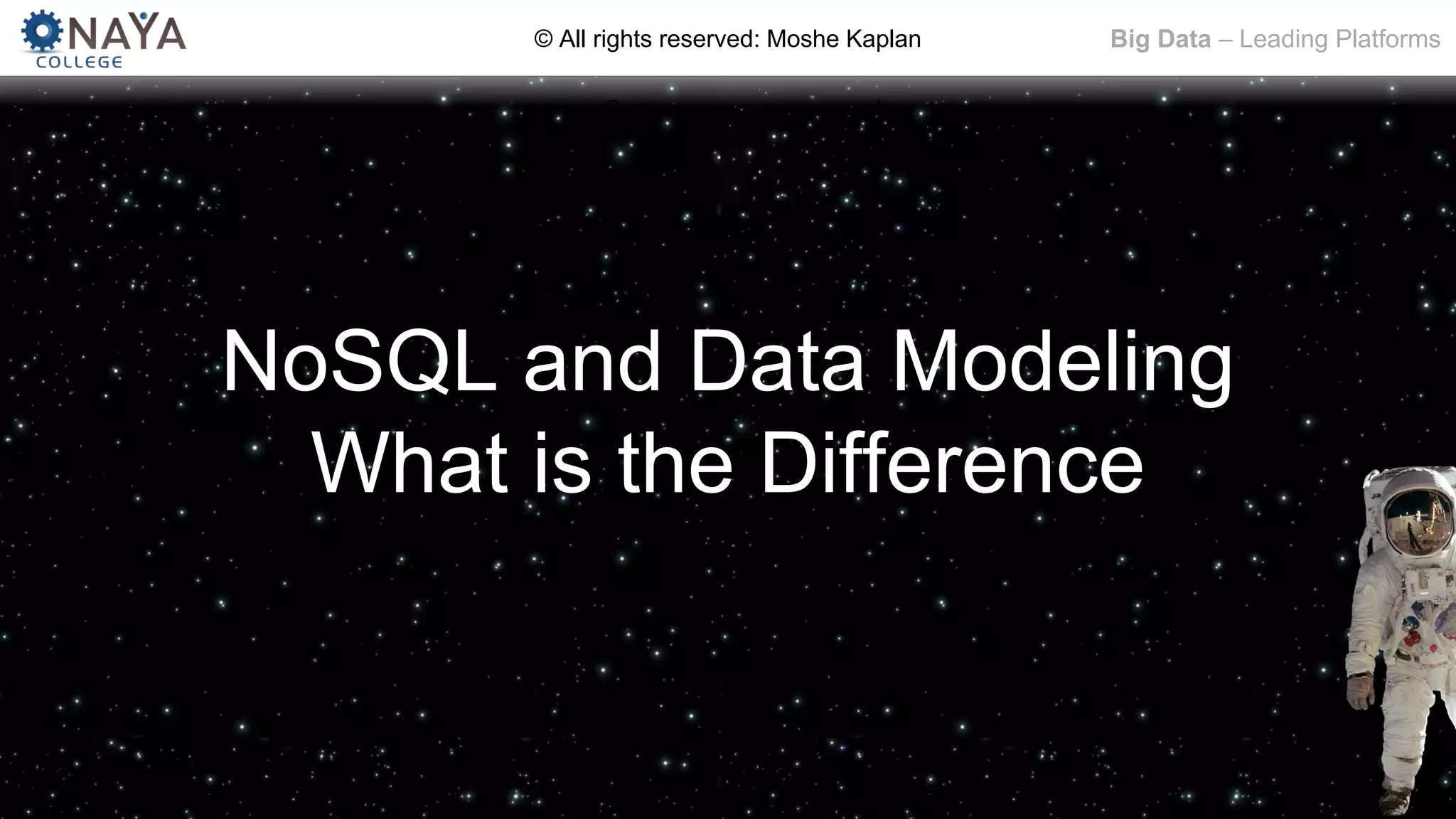 NAYA COLLEGE

© All rights reserved: Moshe Kaplan

Big Data – Leading Platforms

NoSQL and Data Modeling
What is the Difference